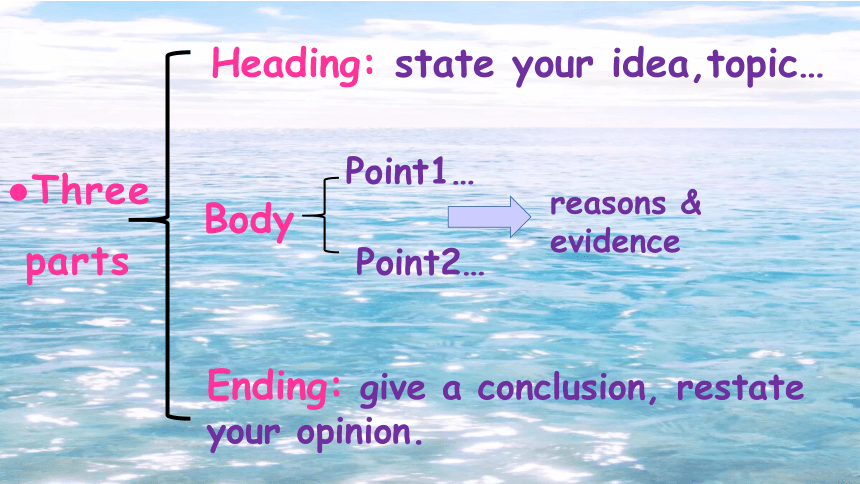 •Three parts

Heading: state your idea,topic…

Body

Point1…

Point2…

reasons & evidence

Ending: give a conclusion, restate your opinion.